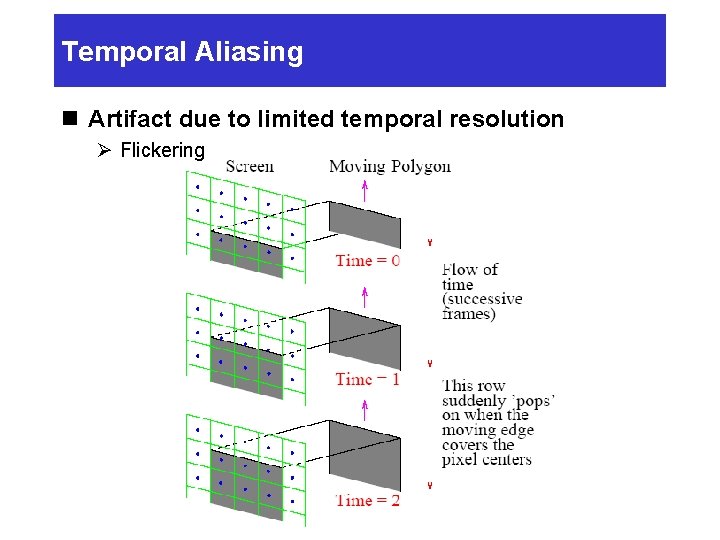 Temporal Aliasing

■ Artifact due to limited temporal resolution

➢ Flickering

Screen

Moving Polygon

Time = 0

Flow of time (successive frames)

Time = 1

This row suddenly 'pops' on when the moving edge covers the pixel centers

Time = 2